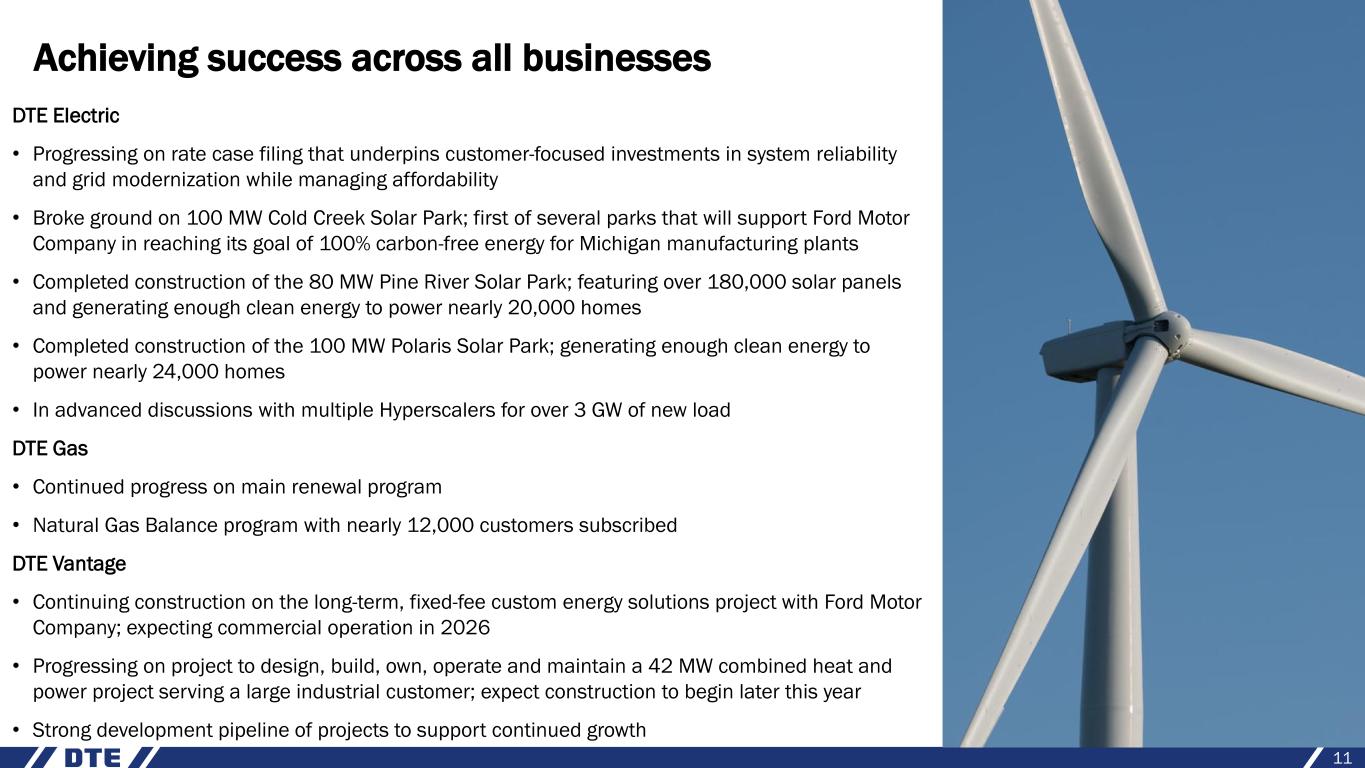 Achieving success across all businesses

DTE Electric

• Progressing on rate case filing that underpins customer-focused investments in system reliability and grid modernization while managing affordability

• Broke ground on 100 MW Cold Creek Solar Park; first of several parks that will support Ford Motor Company in reaching its goal of 100% carbon-free energy for Michigan manufacturing plants

• Completed construction of the 80 MW Pine River Solar Park; featuring over 180,000 solar panels and generating enough clean energy to power nearly 20,000 homes

• Completed construction of the 100 MW Polaris Solar Park; generating enough clean energy to power nearly 24,000 homes

• In advanced discussions with multiple Hyperscalers for over 3 GW of new load

DTE Gas

• Continued progress on main renewal program

• Natural Gas Balance program with nearly 12,000 customers subscribed

DTE Vantage

• Continuing construction on the long-term, fixed-fee custom energy solutions project with Ford Motor Company; expecting commercial operation in 2026

• Progressing on project to design, build, own, operate and maintain a 42 MW combined heat and power project serving a large industrial customer; expect construction to begin later this year

• Strong development pipeline of projects to support continued growth

DTE

11